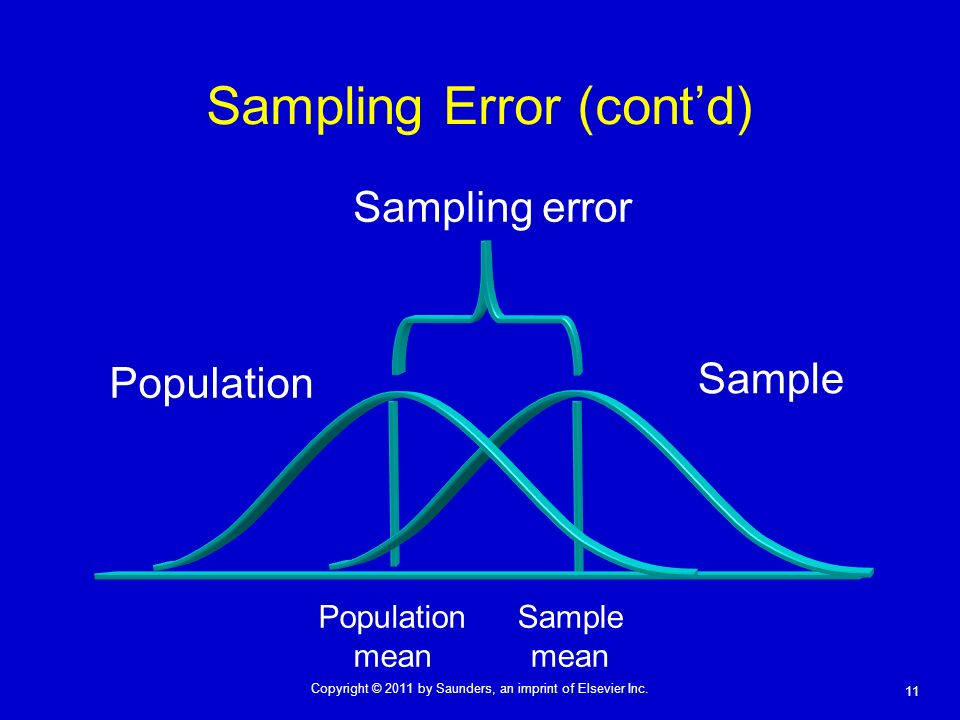 Sampling Error (cont'd)

Sampling error

Population

Sample

Population mean

Sample mean

Copyright © 2011 by Saunders, an imprint of Elsevier Inc.

11